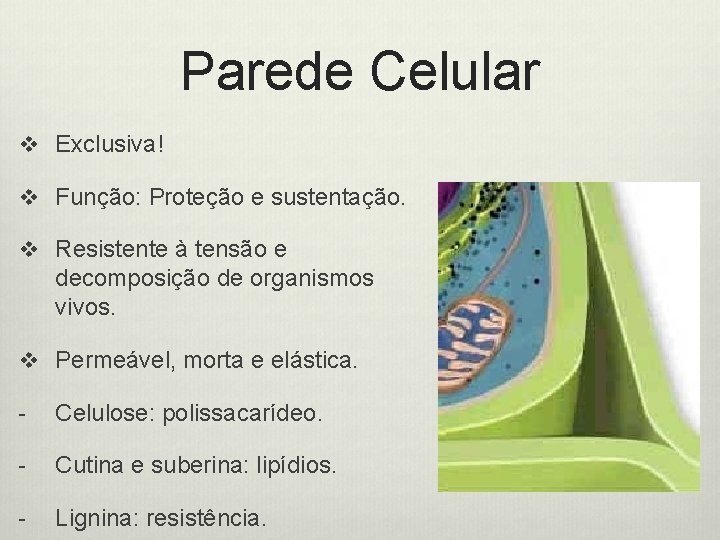 Parede Celular

❖ Exclusiva!

❖ Função: Proteção e sustentação.

❖ Resistente à tensão e decomposição de organismos vivos.

❖ Permeável, morta e elástica.

- Celulose: polissacarídeo.

- Cutina e suberina: lipídios.

- Lignina: resistência.